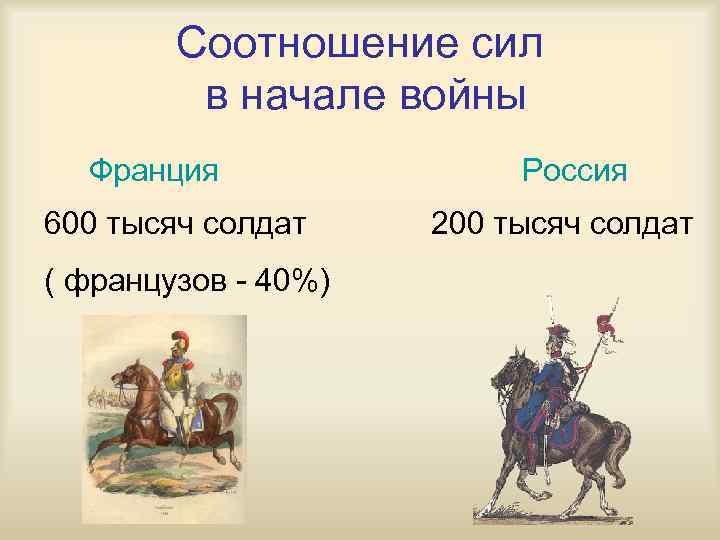 Соотношение сил в начале войны

Франция

600 тысяч солдат

( французов - 40%)

Россия

200 тысяч солдат